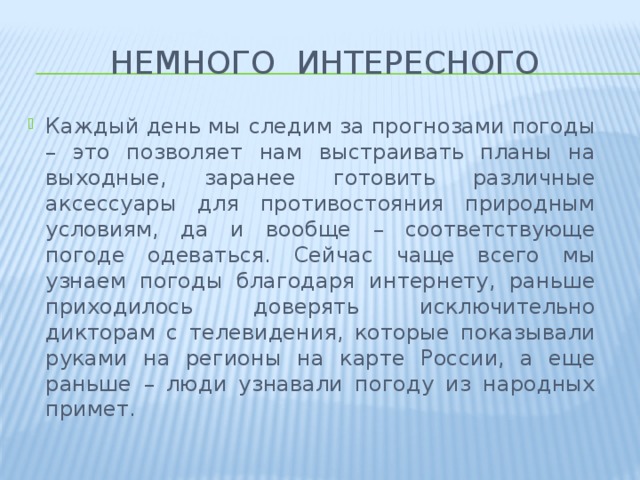 НЕМНОГО ИНТЕРЕСНОГО

Каждый день мы следим за прогнозами погоды – это позволяет нам выстраивать планы на выходные, заранее готовить различные аксессуары для противостояния природным условиям, да и вообще – соответствующе погоде одеваться. Сейчас чаще всего мы узнаем погоды благодаря интернету, раньше приходилось доверять исключительно дикторам с телевидения, которые показывали руками на регионы на карте России, а еще раньше – люди узнавали погоду из народных примет.